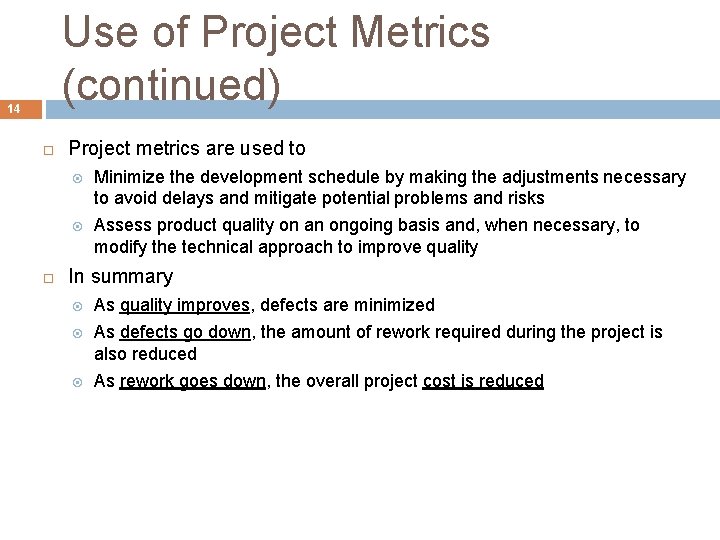 Use of Project Metrics (continued)

14

Project metrics are used to

Minimize the development schedule by making the adjustments necessary to avoid delays and mitigate potential problems and risks

Assess product quality on an ongoing basis and, when necessary, to modify the technical approach to improve quality

In summary

As quality improves, defects are minimized

As defects go down, the amount of rework required during the project is also reduced

As rework goes down, the overall project cost is reduced